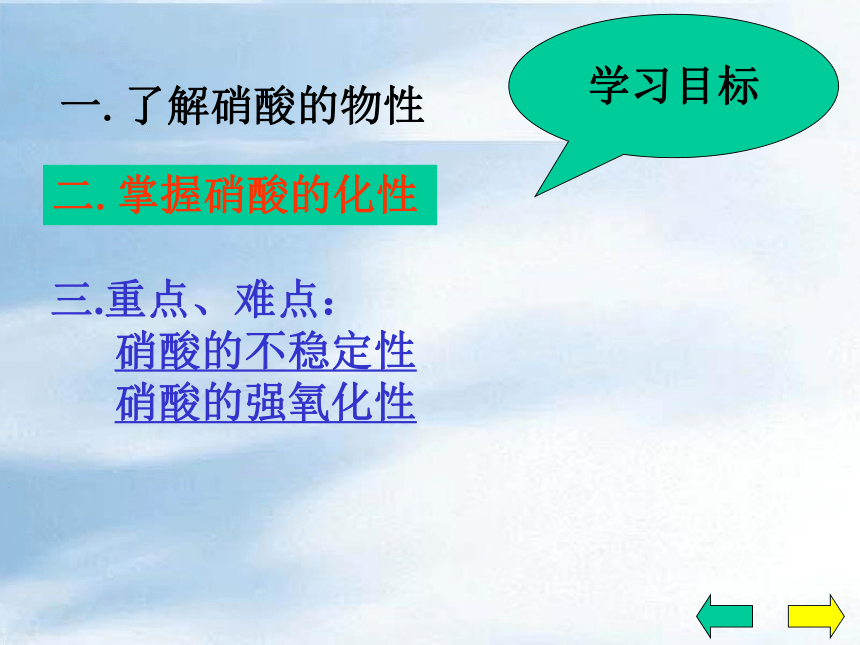 学习目标

一. 了解硝酸的物性

二. 掌握硝酸的化性

三.重点、难点：
硝酸的不稳定性
硝酸的强氧化性